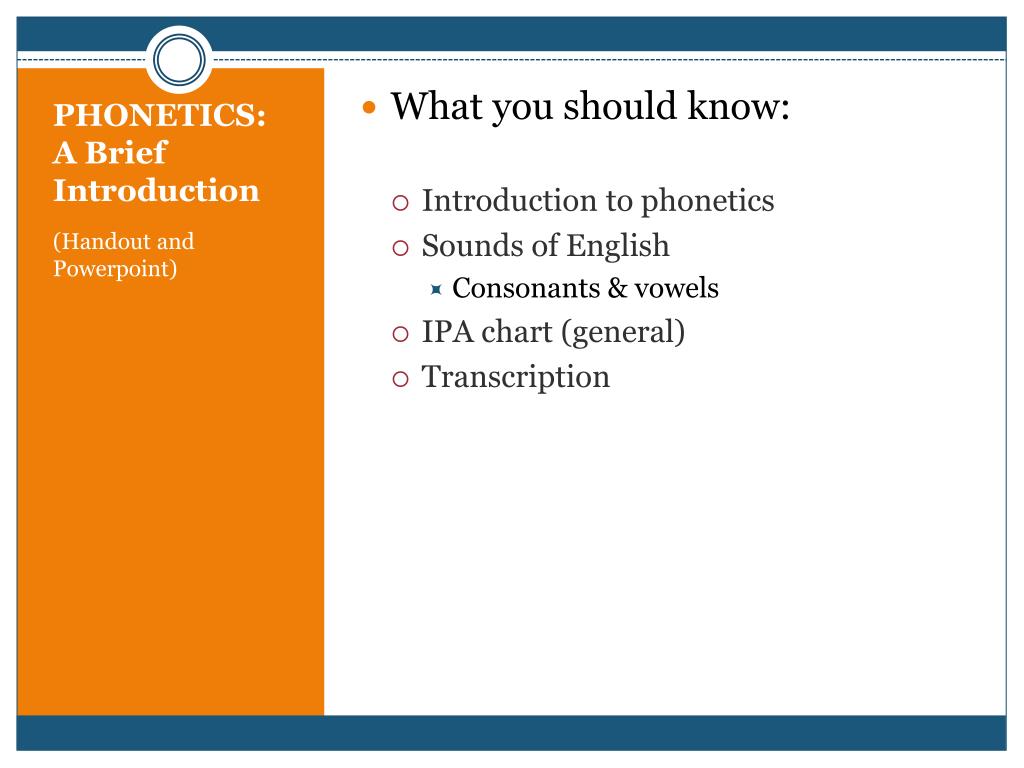 PHONETICS: A Brief Introduction

(Handout and Powerpoint)

What you should know:

Introduction to phonetics

Sounds of English

Consonants & vowels

IPA chart (general)

Transcription